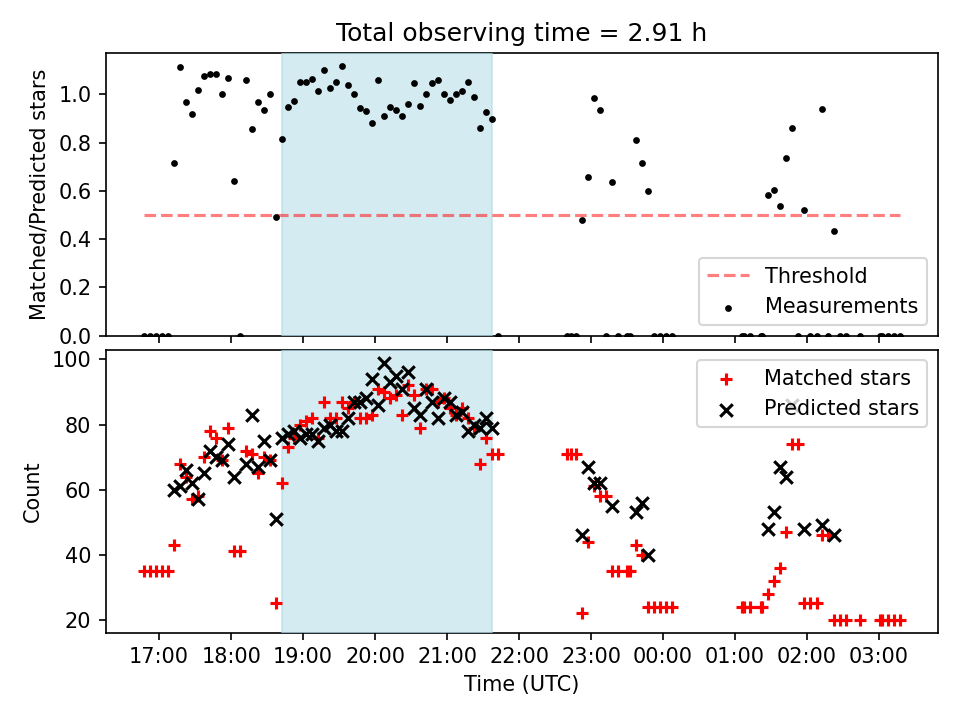 Total observing time = 2.91 h

Matched/Predicted stars

1.0
0.8
0.6
0.4
0.2
0.0

Threshold
Measurements

Count

100
80
60
40
20

Matched stars
Predicted stars

17:00 18:00 19:00 20:00 21:00 22:00 23:00 00:00 01:00 02:00 03:00

Time (UTC)